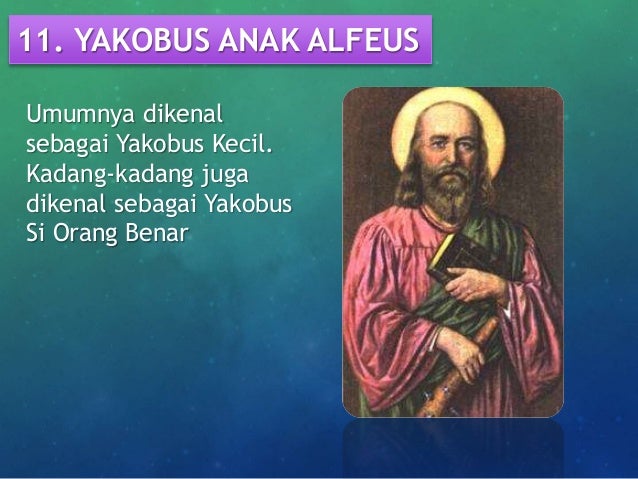 11. YAKOBUS ANAK ALFEUS

Umumnya dikenal sebagai Yakobus Kecil. Kadang-kadang juga dikenal sebagai Yakobus Si Orang Benar